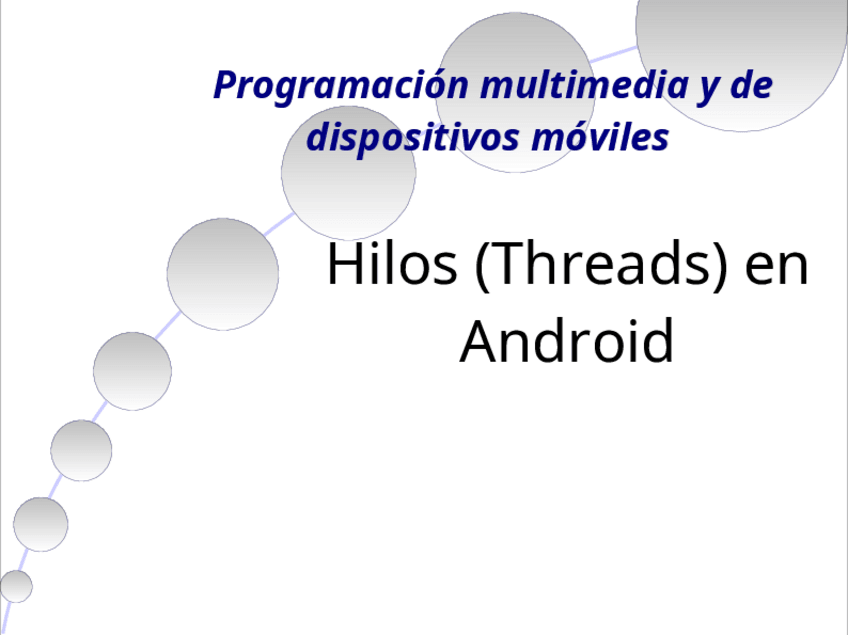 Programación multimedia y de dispositivos móviles

Hilos (Threads) en Android